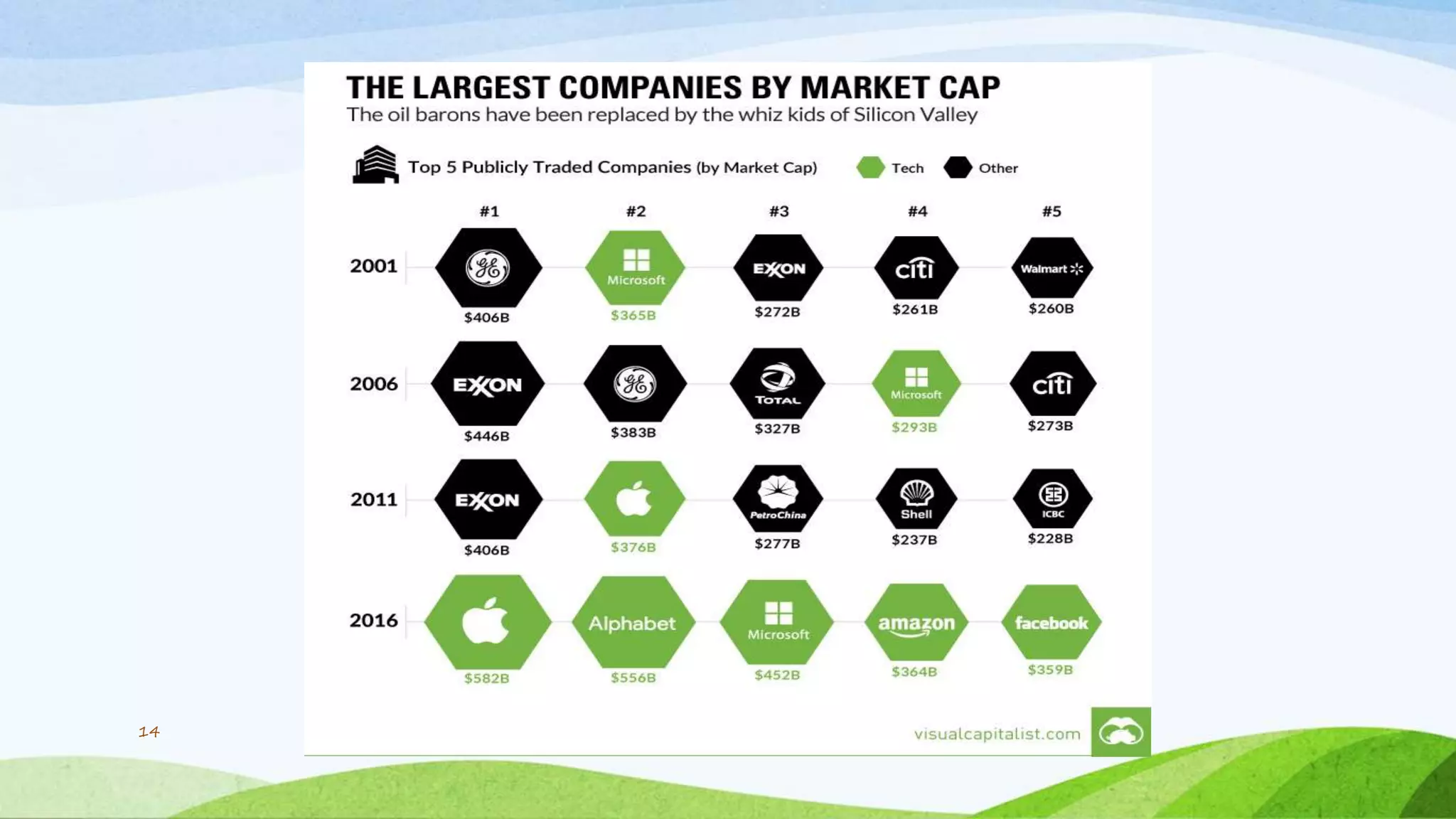 THE LARGEST COMPANIES BY MARKET CAP
The oil barons have been replaced by the whiz kids of Silicon Valley

Top 5 Publicly Traded Companies (by Market Cap) Tech Other

| | #1 | #2 | #3 | #4 | #5 |
|---|---|---|---|---|---|
| 2001 | GE $406B | Microsoft $365B | EXXON $272B | citi $261B | Walmart $260B |
| 2006 | EXXON $446B | GE $383B | TOTAL $327B | Microsoft $293B | citi $273B |
| 2011 | EXXON $406B | $376B | PetroChina $277B | Shell $237B | ICBC $228B |
| 2016 | $582B | Alphabet $556B | Microsoft $452B | amazon $364B | facebook $359B |

visualcapitalist.com

14